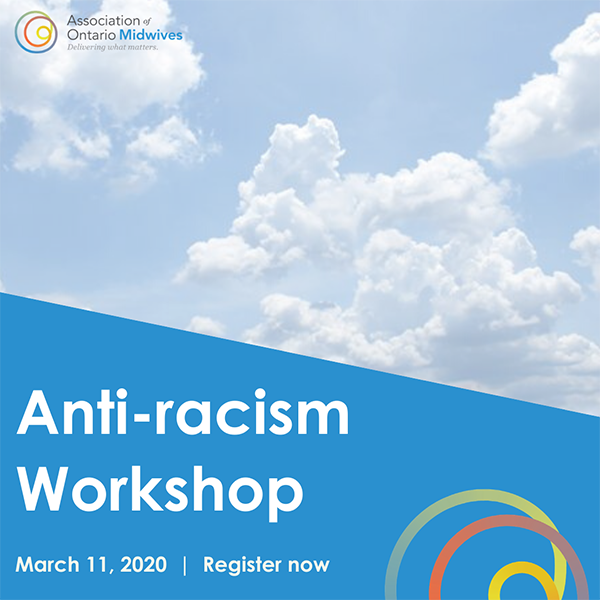 Association of Ontario Midwives
Delivering what matters.

Anti-racism Workshop

March 11, 2020 | Register now